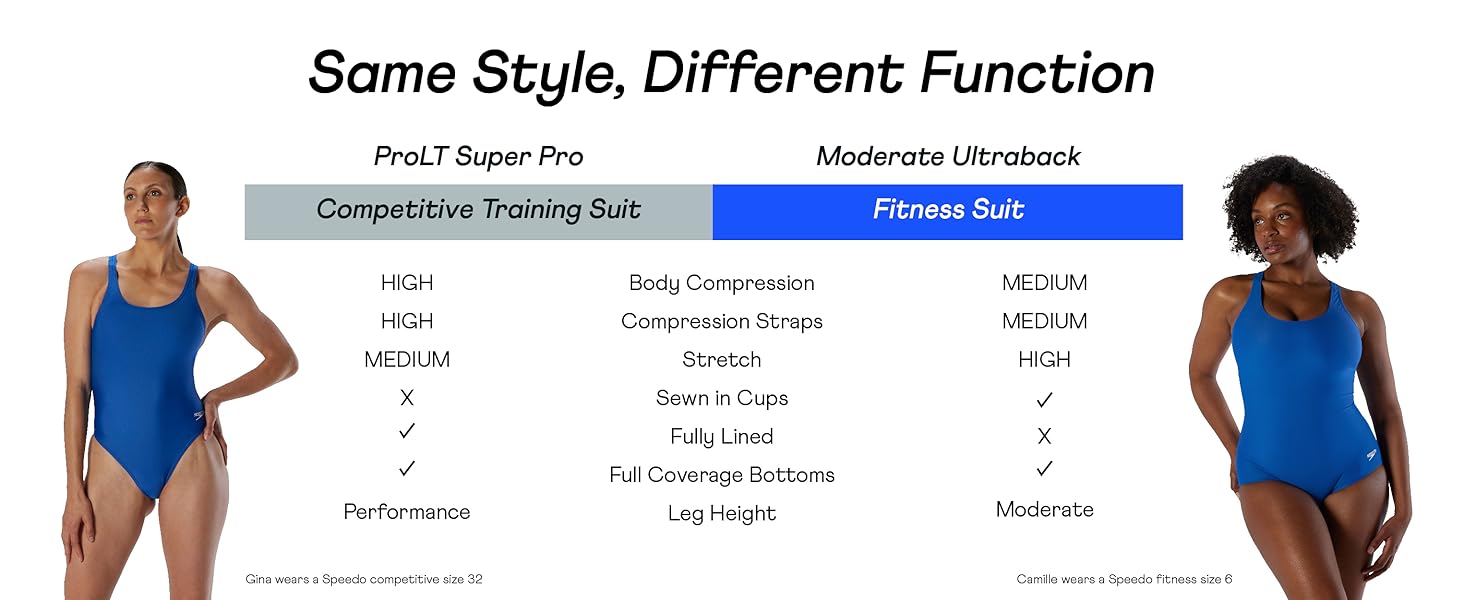 Same Style, Different Function

| ProLT Super Pro | | Moderate Ultraback |
|---|---|---|
| Competitive Training Suit | | Fitness Suit |
| HIGH | Body Compression | MEDIUM |
| HIGH | Compression Straps | MEDIUM |
| MEDIUM | Stretch | HIGH |
| X | Sewn in Cups | ✓ |
| ✓ | Fully Lined | X |
| ✓ | Full Coverage Bottoms | ✓ |
| Performance | Leg Height | Moderate |

Gina wears a Speedo competitive size 32

Camille wears a Speedo fitness size 6